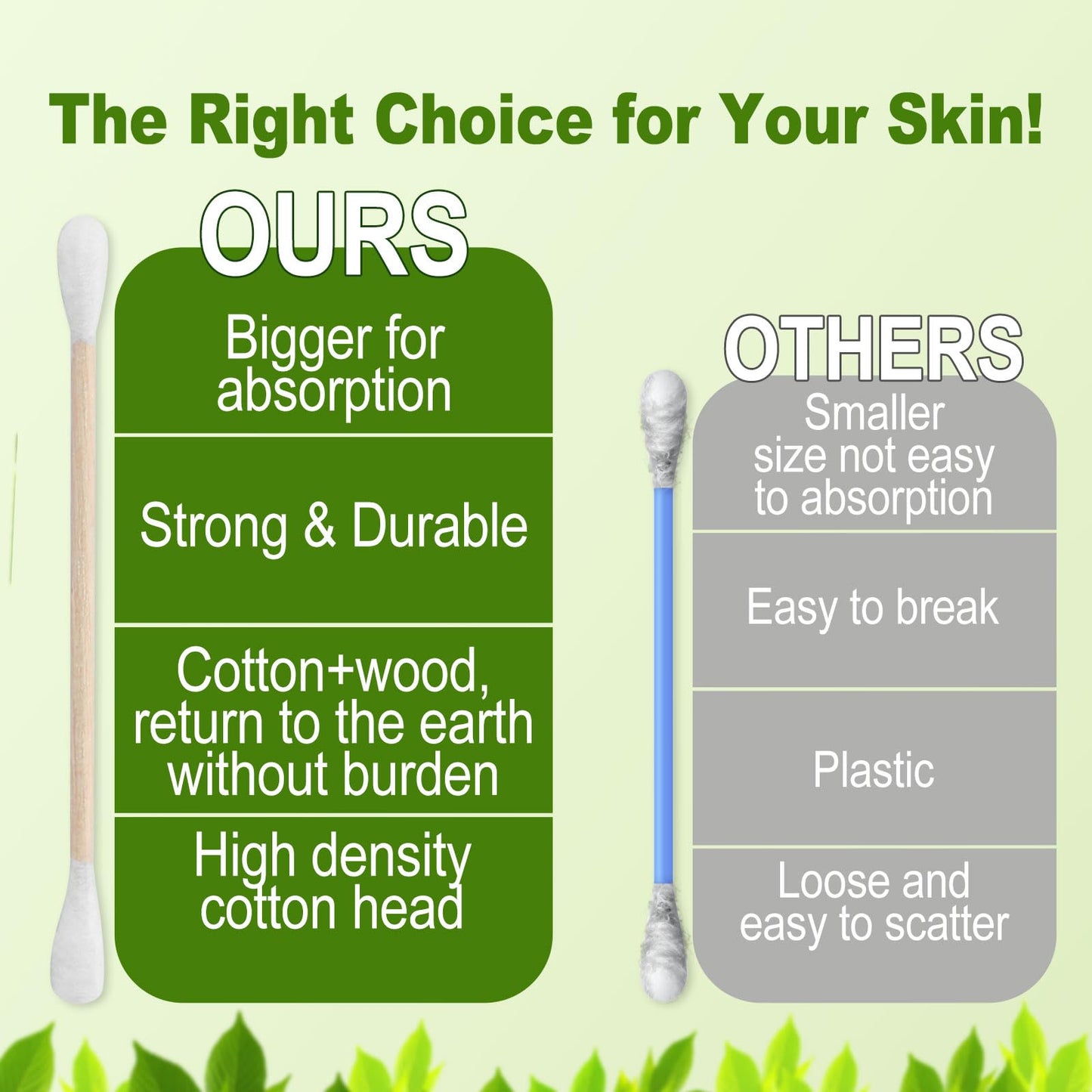 The Right Choice for Your Skin!

OURS

Bigger for absorption

Strong & Durable

Cotton+wood, return to the earth without burden

High density cotton head

OTHERS

Smaller size not easy to absorption

Easy to break

Plastic

Loose and easy to scatter